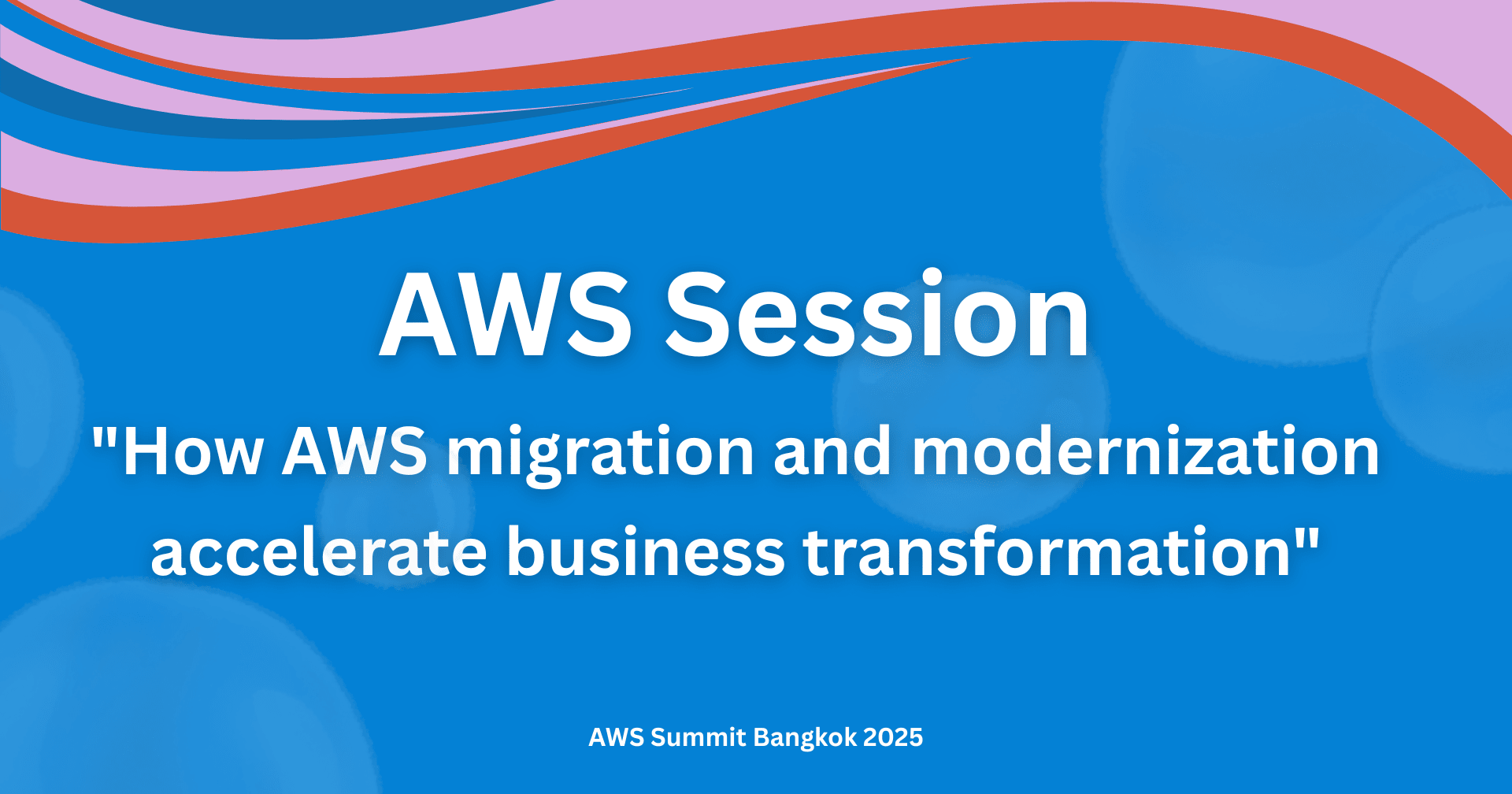 AWS Session

"How AWS migration and modernization accelerate business transformation"

AWS Summit Bangkok 2025